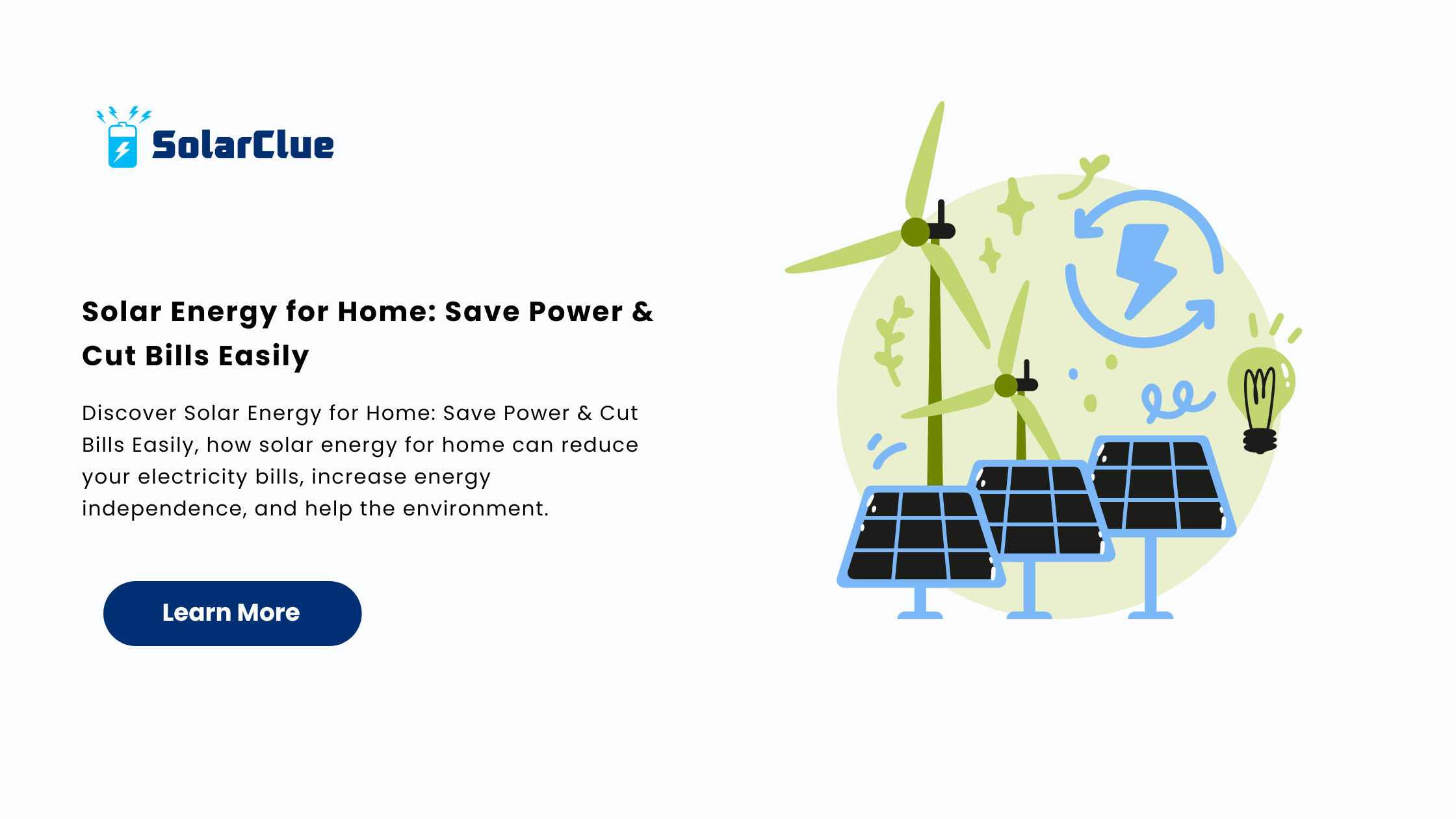 SolarClue

Solar Energy for Home: Save Power & Cut Bills Easily

Discover Solar Energy for Home: Save Power & Cut Bills Easily, how solar energy for home can reduce your electricity bills, increase energy independence, and help the environment.

Learn More